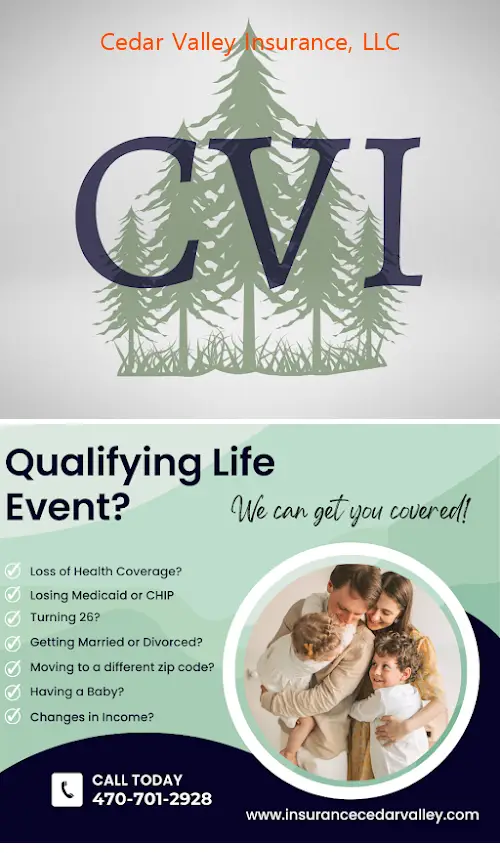 Cedar Valley Insurance, LLC

CVI

Qualifying Life Event?

We can get you covered!

Loss of Health Coverage?
Losing Medicaid or CHIP
Turning 26?
Getting Married or Divorced?
Moving to a different zip code?
Having a Baby?
Changes in Income?

CALL TODAY
470-701-2928

www.insurancecedarvalley.com